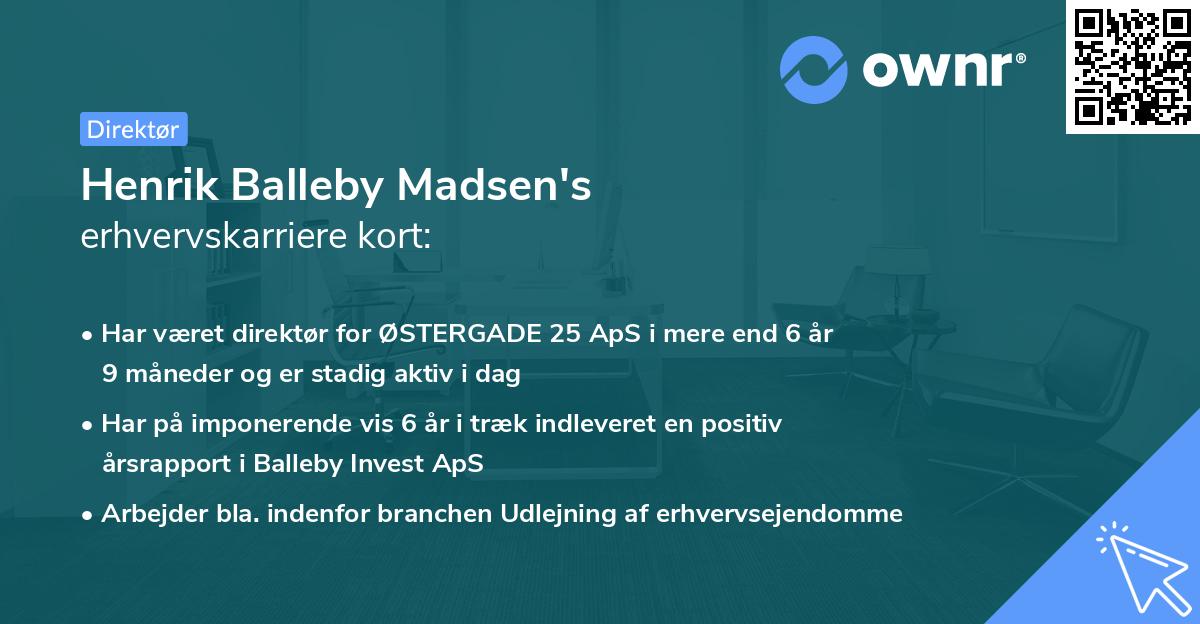 ownr®

Direktør

Henrik Balleby Madsen's
erhvervskarriere kort:

• Har været direktør for ØSTERGADE 25 ApS i mere end 6 år 9 måneder og er stadig aktiv i dag

• Har på imponerende vis 6 år i træk indleveret en positiv årsrapport i Balleby Invest ApS

• Arbejder bla. indenfor branchen Udlejning af erhvervsejendomme